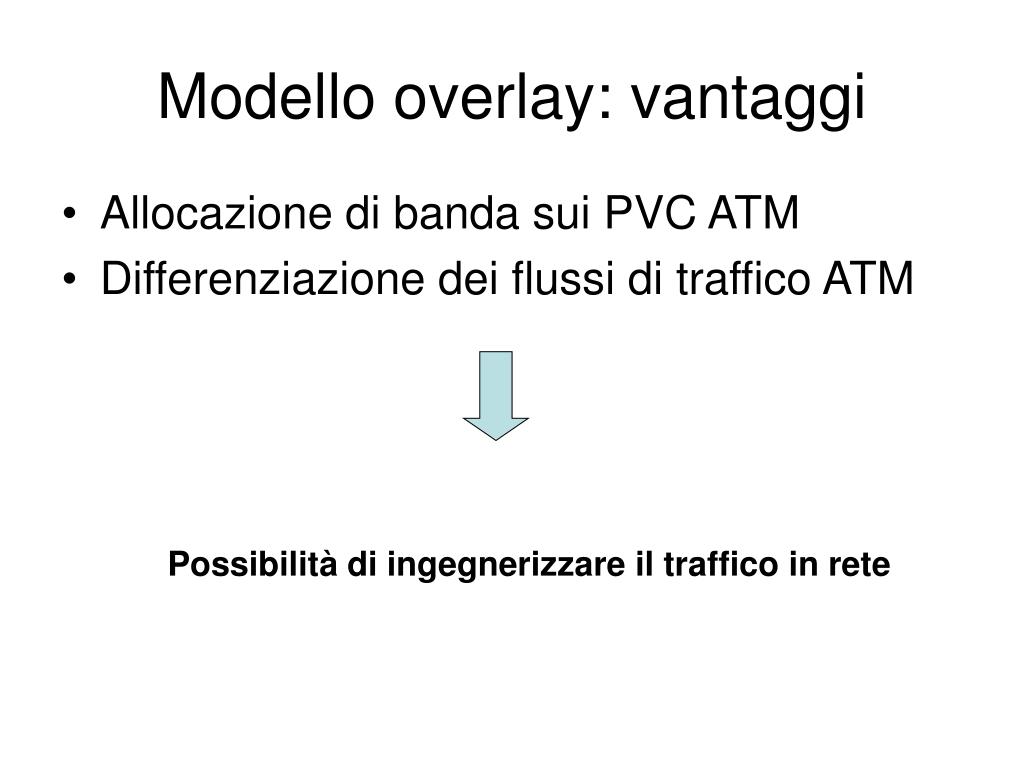 Modello overlay: vantaggi

• Allocazione di banda sui PVC ATM
• Differenziazione dei flussi di traffico ATM

Possibilità di ingegnerizzare il traffico in rete